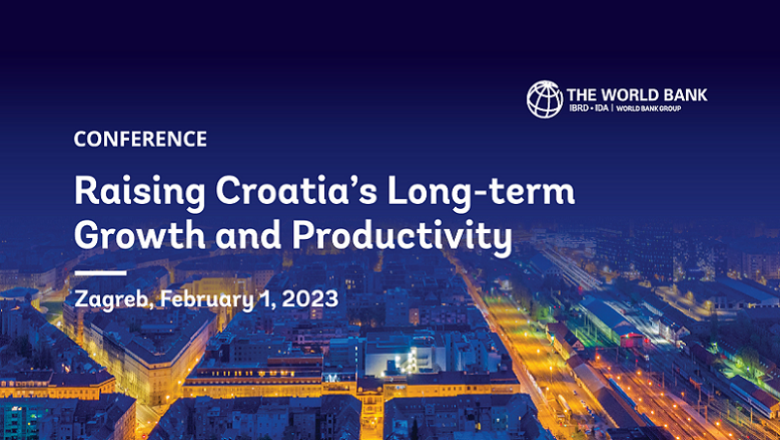 THE WORLD BANK
IBRD • IDA | WORLD BANK GROUP

CONFERENCE

Raising Croatia's Long-term Growth and Productivity

Zagreb, February 1, 2023